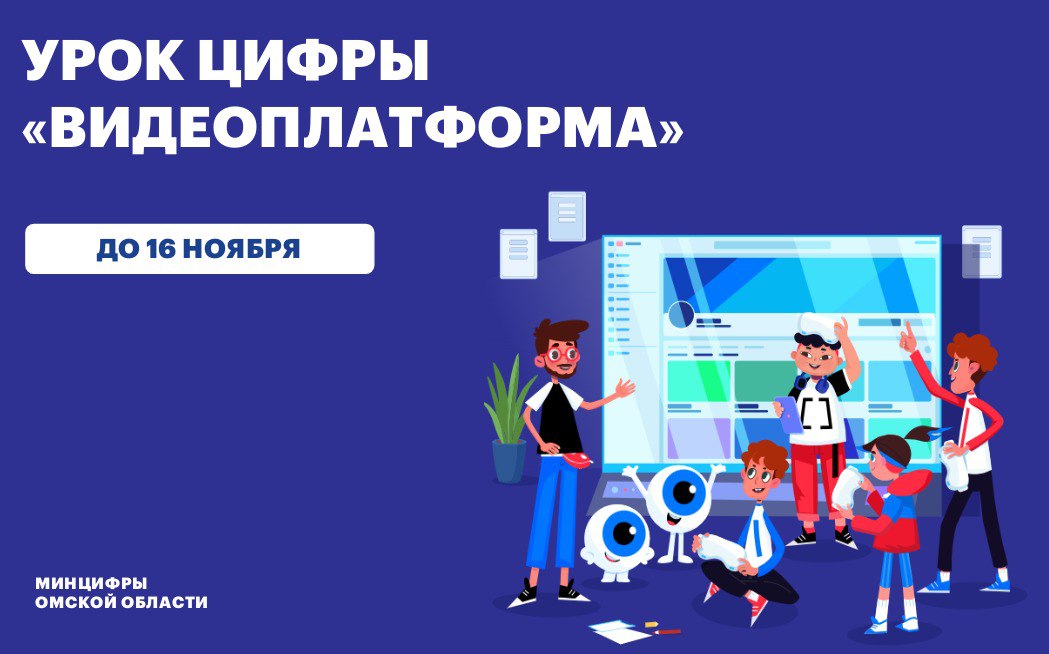 УРОК ЦИФРЫ «ВИДЕОПЛАТФОРМА»

ДО 16 НОЯБРЯ

МИНЦИФРЫ
ОМСКОЙ ОБЛАСТИ